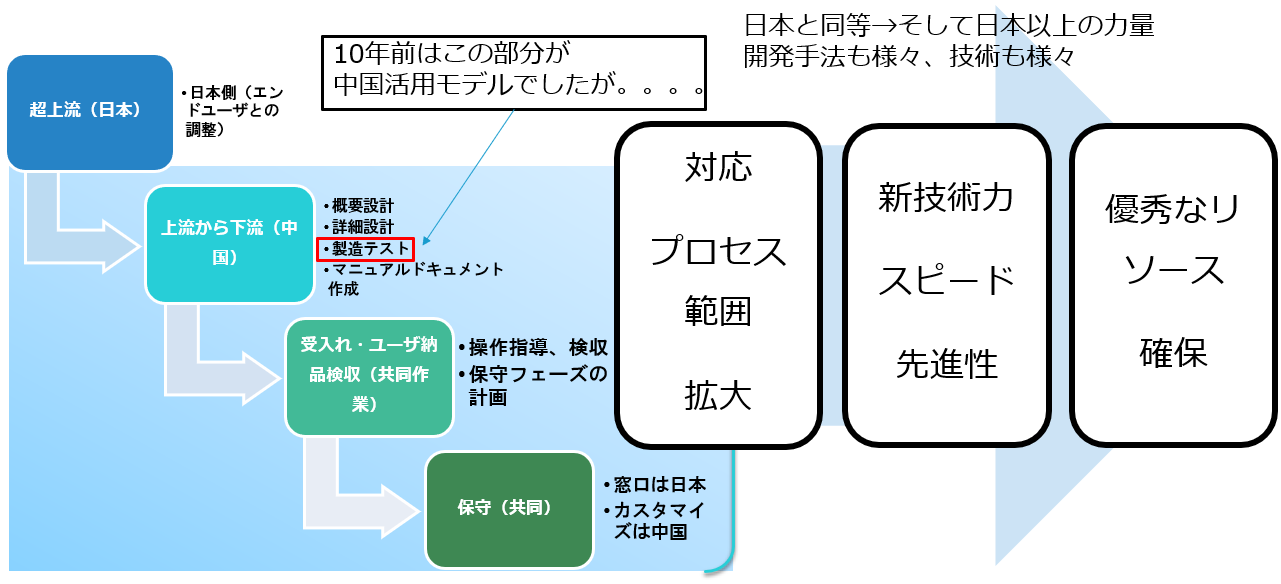 日本と同等→そして日本以上の力量
開発手法も様々、技術も様々

10年前はこの部分が
中国活用モデルでしたが。。。。

超上流（日本）

・日本側（エンドユーザとの調整）

上流から下流（中国）

・概要設計
・詳細設計
・製造テスト
・マニュアルドキュメント作成

受入れ・ユーザ納品検収（共同作業）

・操作指導、検収
・保守フェーズの計画

保守（共同）

・窓口は日本
・カスタマイズは中国

対応

プロセス

範囲

拡大

新技術力

スピード

先進性

優秀なリソース

確保